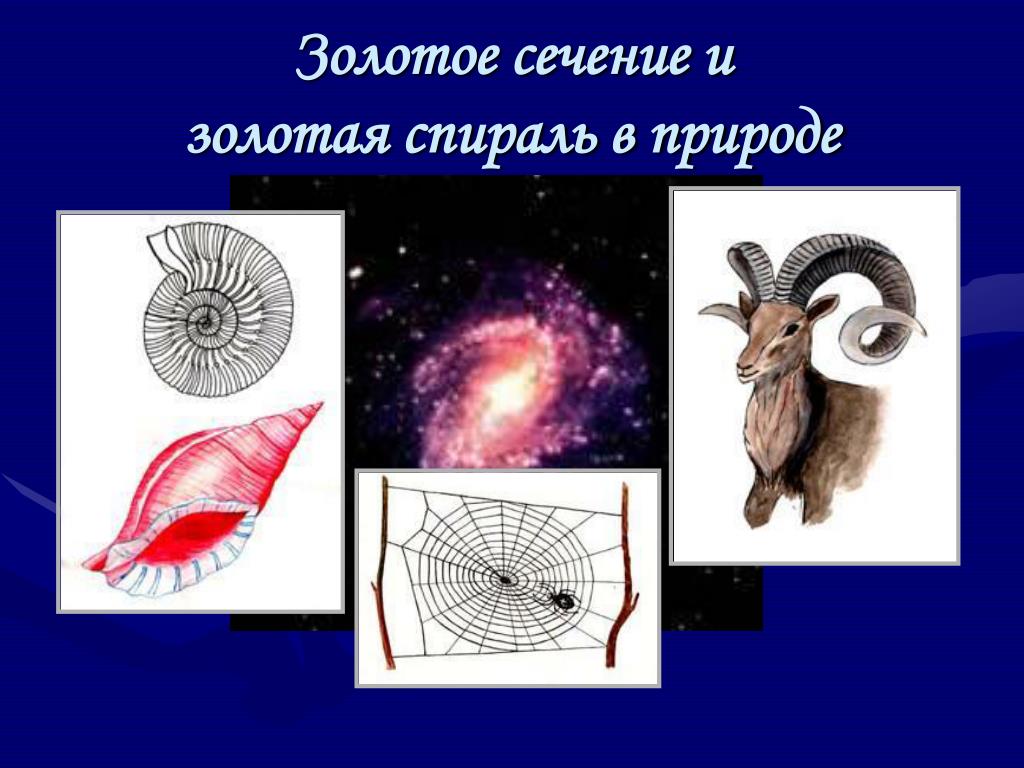 Золотое сечение и золотая спираль в природе